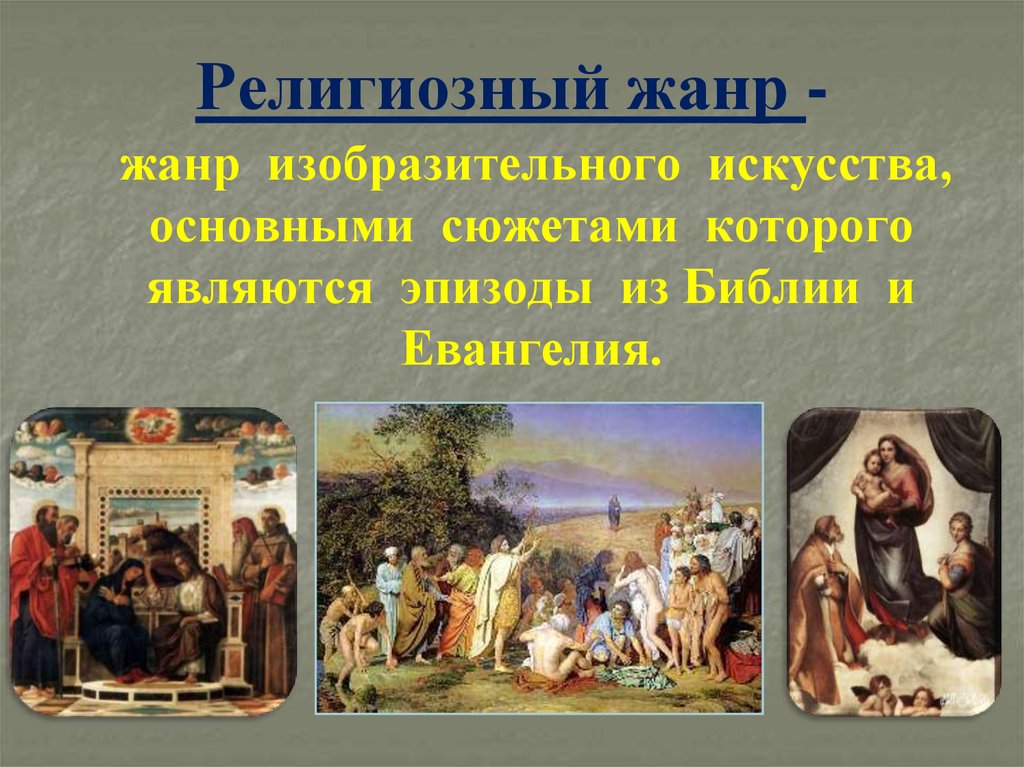 Религиозный жанр -

жанр изобразительного искусства, основными сюжетами которого являются эпизоды из Библии и Евангелия.